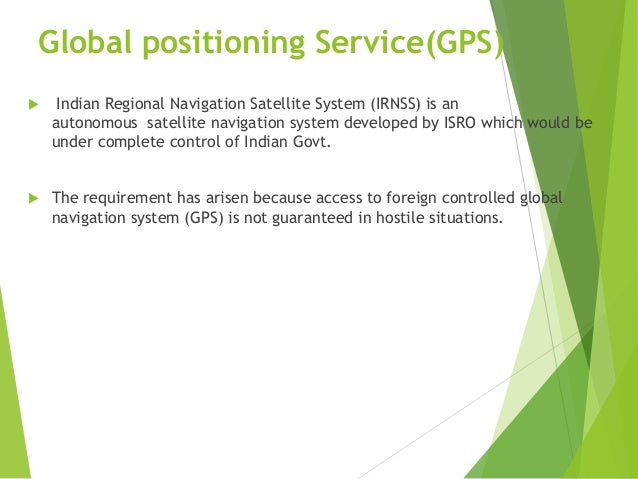 Global positioning Service(GPS)

Indian Regional Navigation Satellite System (IRNSS) is an autonomous satellite navigation system developed by ISRO which would be under complete control of Indian Govt.

The requirement has arisen because access to foreign controlled global navigation system (GPS) is not guaranteed in hostile situations.